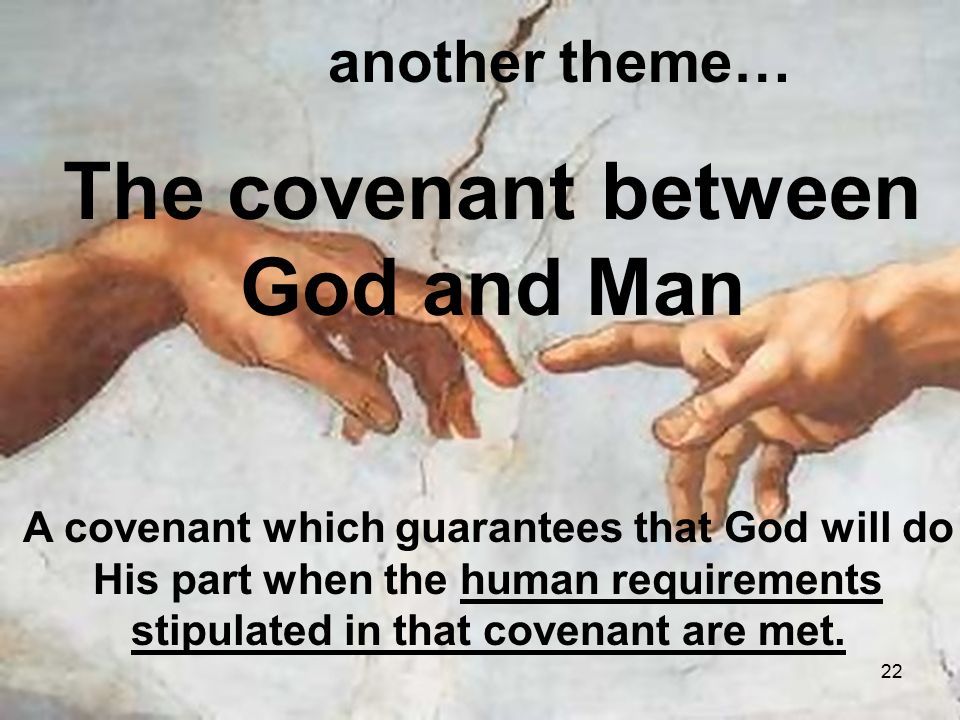 another theme…

The covenant between God and Man

A covenant which guarantees that God will do His part when the human requirements stipulated in that covenant are met.

22